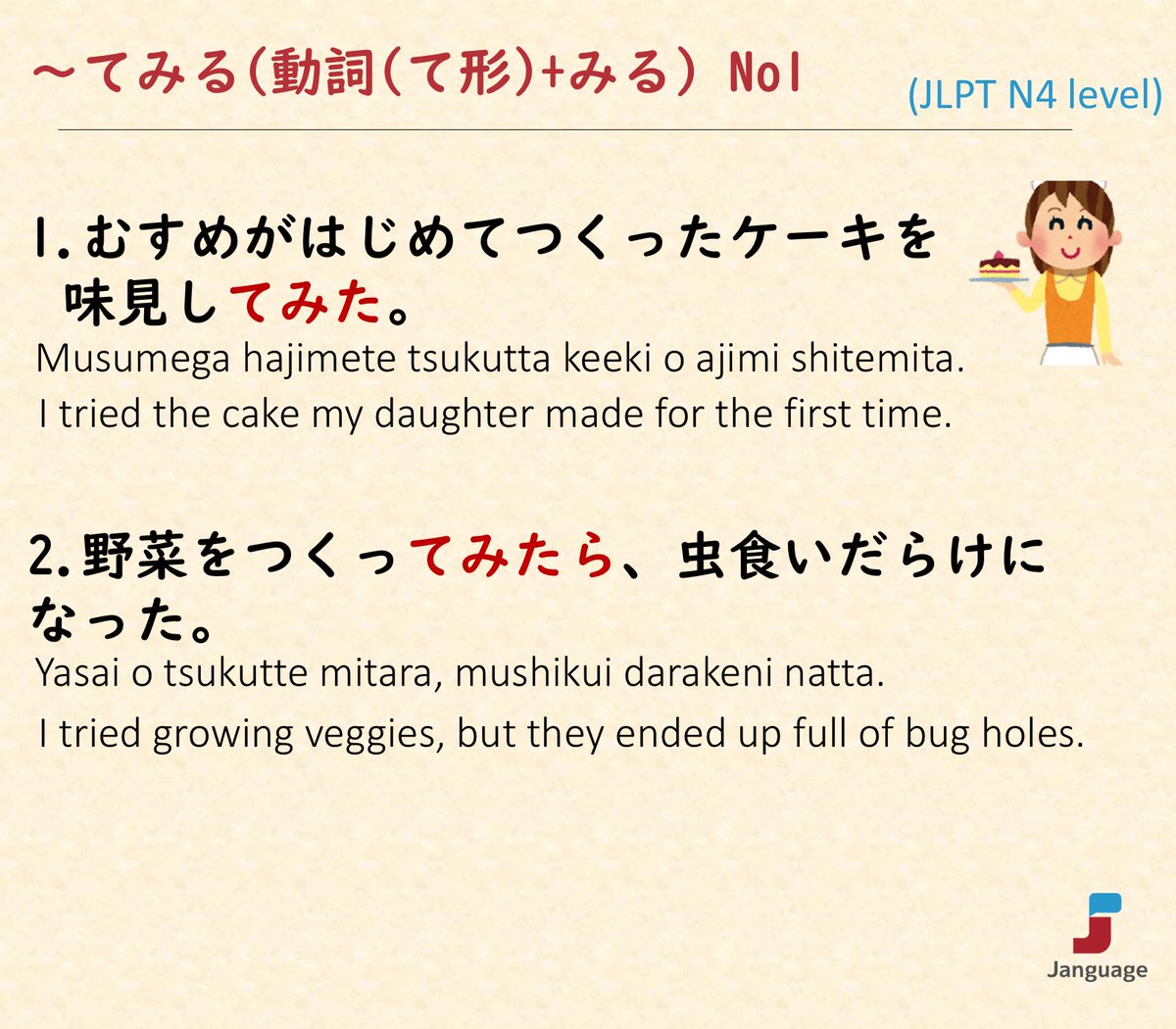 ～てみる(動詞(て形)+みる) No1

(JLPT N4 level)

1. むすめがはじめてつくったケーキを味見してみた。
Musumega hajimete tsukutta keeki o ajimi shitemita.
I tried the cake my daughter made for the first time.

2. 野菜をつくってみたら、虫食いだらけになった。
Yasai o tsukutte mitara, mushikui darakeni natta.
I tried growing veggies, but they ended up full of bug holes.

Janguage